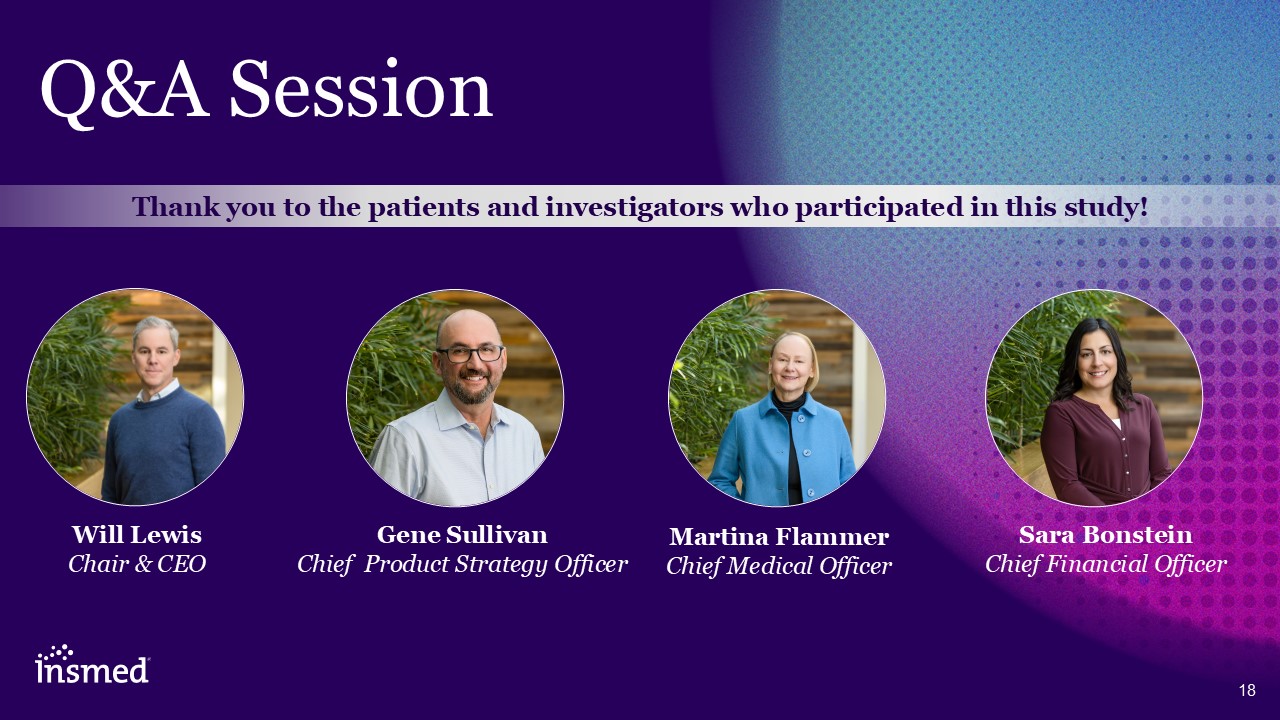 Q&A Session

Thank you to the patients and investigators who participated in this study!

Will Lewis
Chair & CEO

Gene Sullivan
Chief Product Strategy Officer

Martina Flammer
Chief Medical Officer

Sara Bonstein
Chief Financial Officer

insmed

18